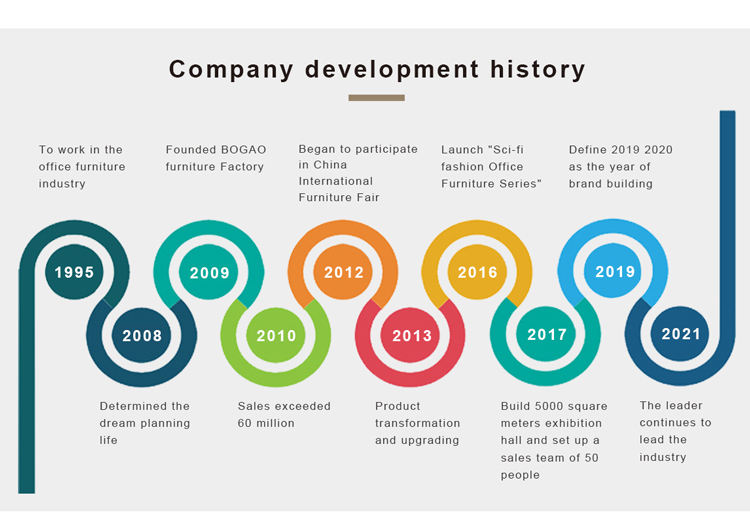 Company development history

To work in the office furniture industry

Founded BOGAO furniture Factory

Began to participate in China International Furniture Fair

Launch "Sci-fi fashion Office Furniture Series"

Define 2019 2020 as the year of brand building

1995

2009

2012

2016

2019

2008

2010

2013

2017

2021

Determined the dream planning life

Sales exceeded 60 million

Product transformation and upgrading

Build 5000 square meters exhibition hall and set up a sales team of 50 people

The leader continues to lead the industry